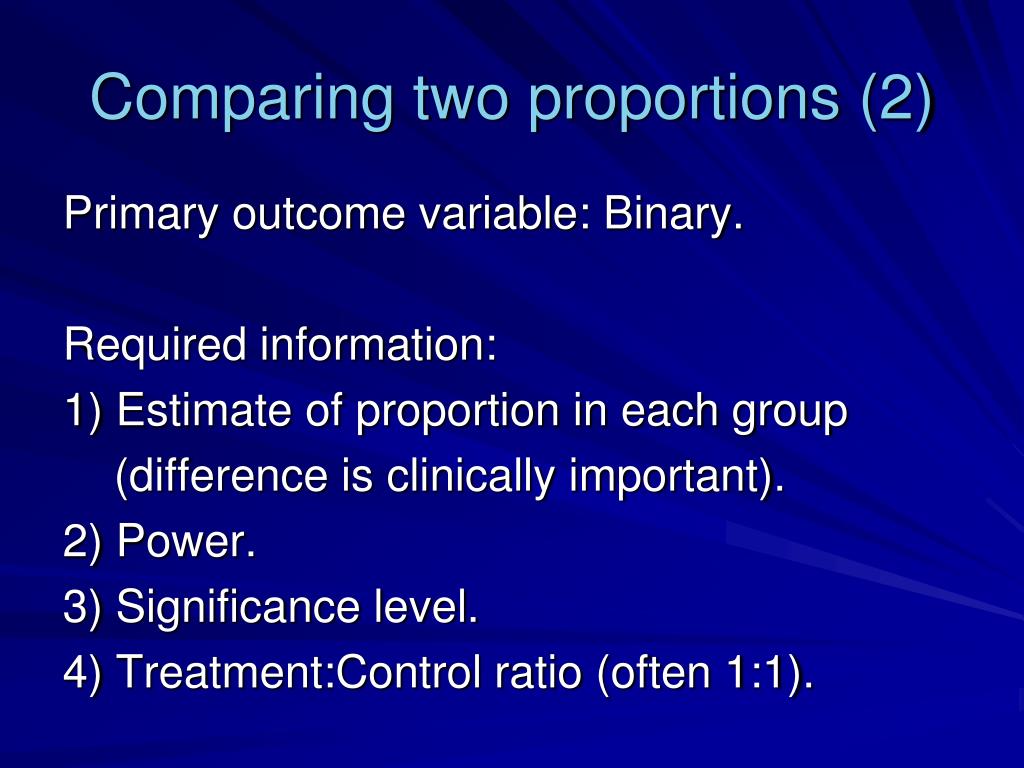 Comparing two proportions (2)

Primary outcome variable: Binary.

Required information:
1) Estimate of proportion in each group (difference is clinically important).
2) Power.
3) Significance level.
4) Treatment:Control ratio (often 1:1).